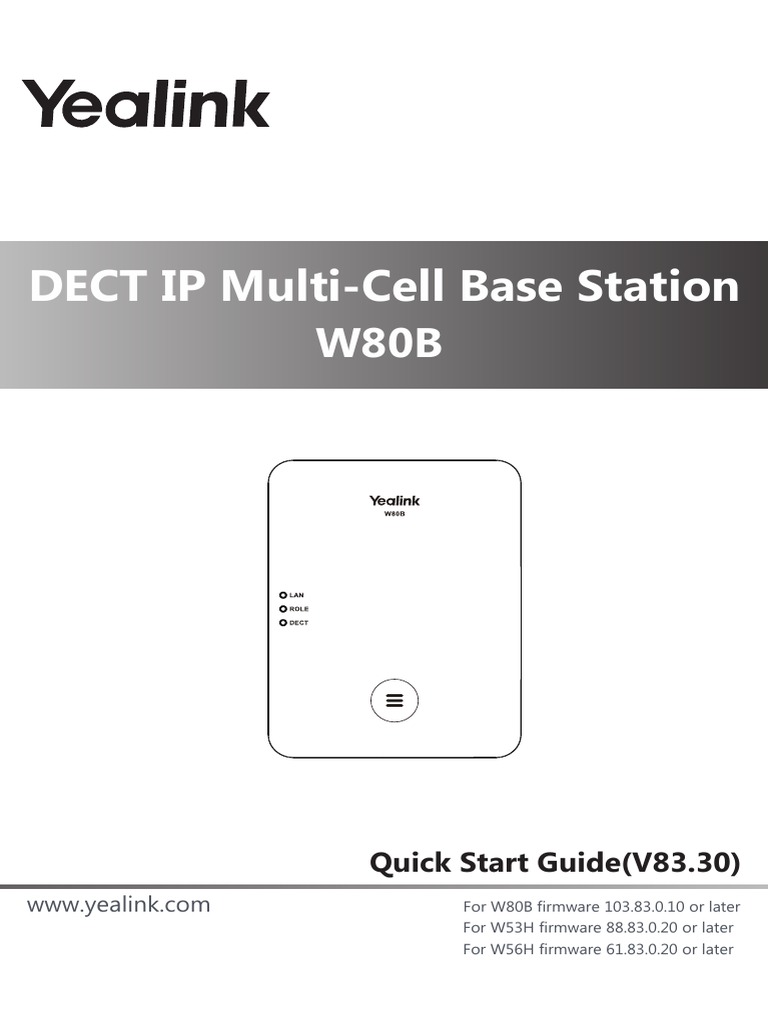 Yealink

DECT IP Multi-Cell Base Station
W80B

Yealink
W80B

LAN
ROLE
DECT

Quick Start Guide(V83.30)

www.yealink.com

For W80B firmware 103.83.0.10 or later
For W53H firmware 88.83.0.20 or later
For W56H firmware 61.83.0.20 or later